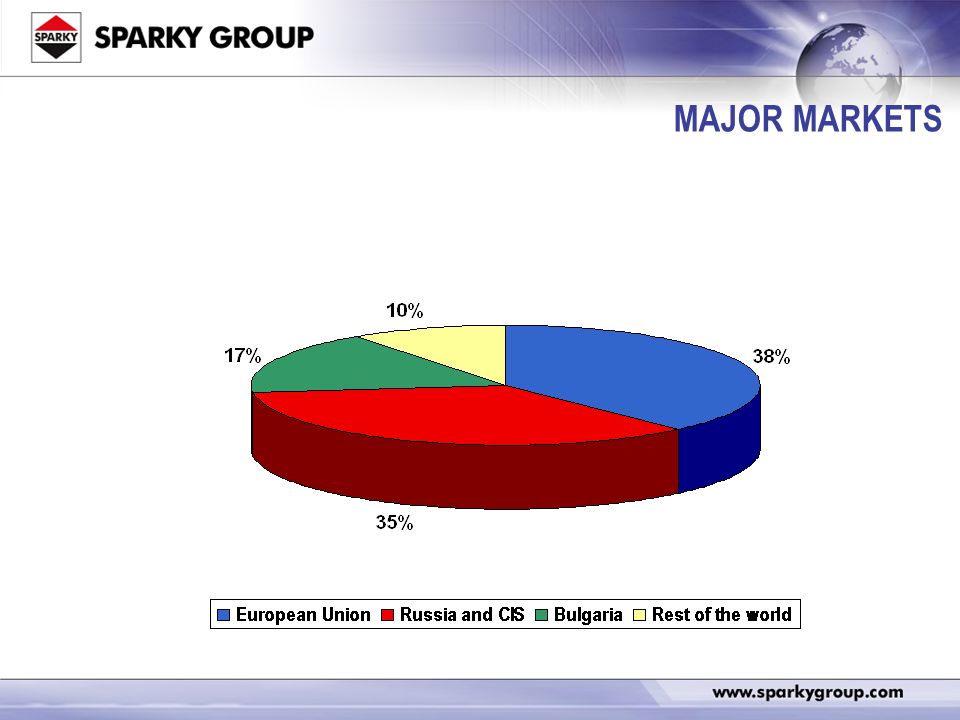 SPARKY

SPARKY GROUP

MAJOR MARKETS

10%

17%

38%

35%

European Union Russia and CIS Bulgaria Rest of the world

www.sparkygroup.com